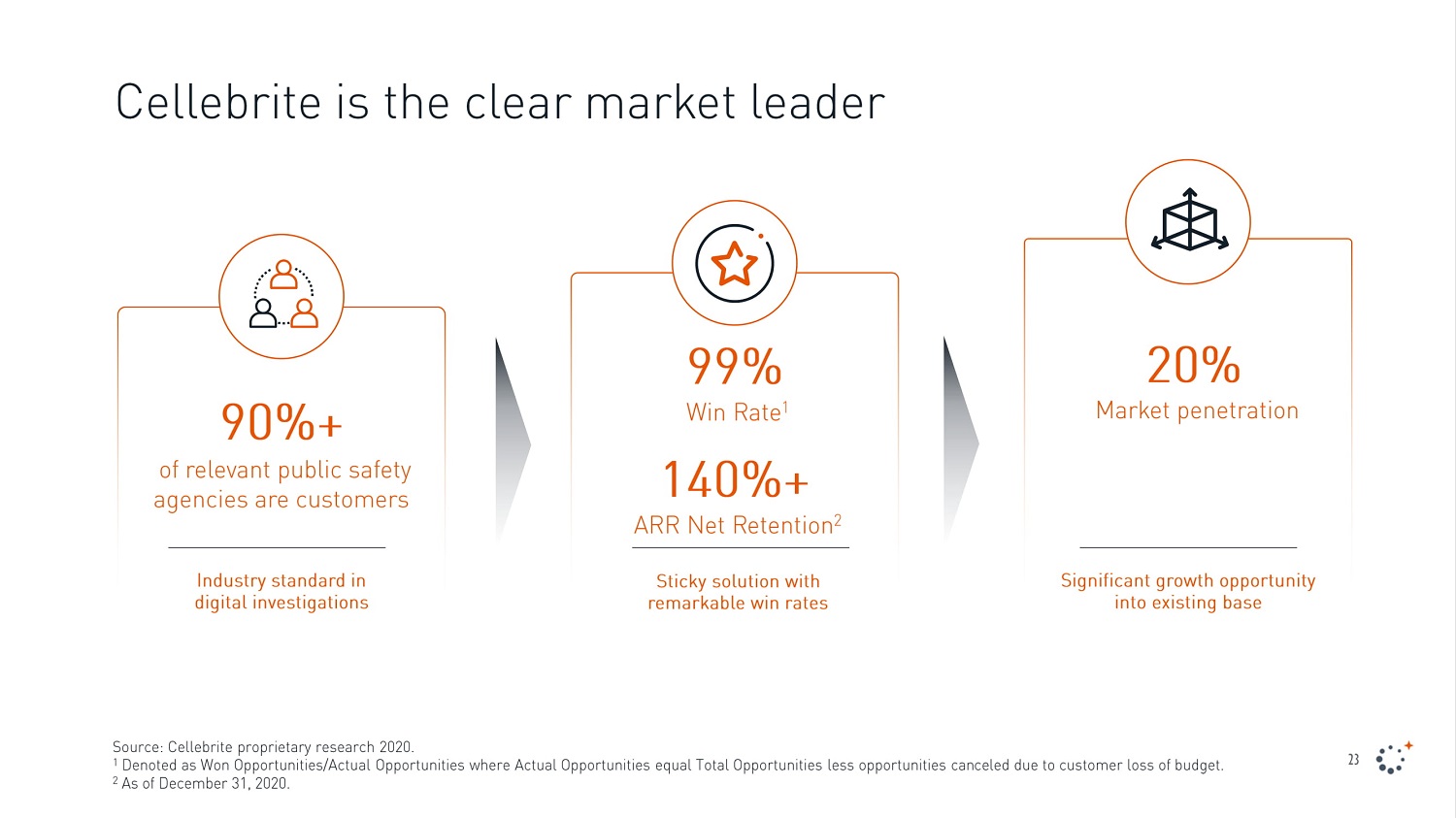 Cellebrite is the clear market leader

90%+

of relevant public safety agencies are customers

Industry standard in digital investigations

99%

Win Rate$^1$

140%+

ARR Net Retention$^2$

Sticky solution with remarkable win rates

20%

Market penetration

Significant growth opportunity into existing base

Source: Cellebrite proprietary research 2020.
$^1$ Denoted as Won Opportunities/Actual Opportunities where Actual Opportunities equal Total Opportunities less opportunities canceled due to customer loss of budget.
$^2$ As of December 31, 2020.

23